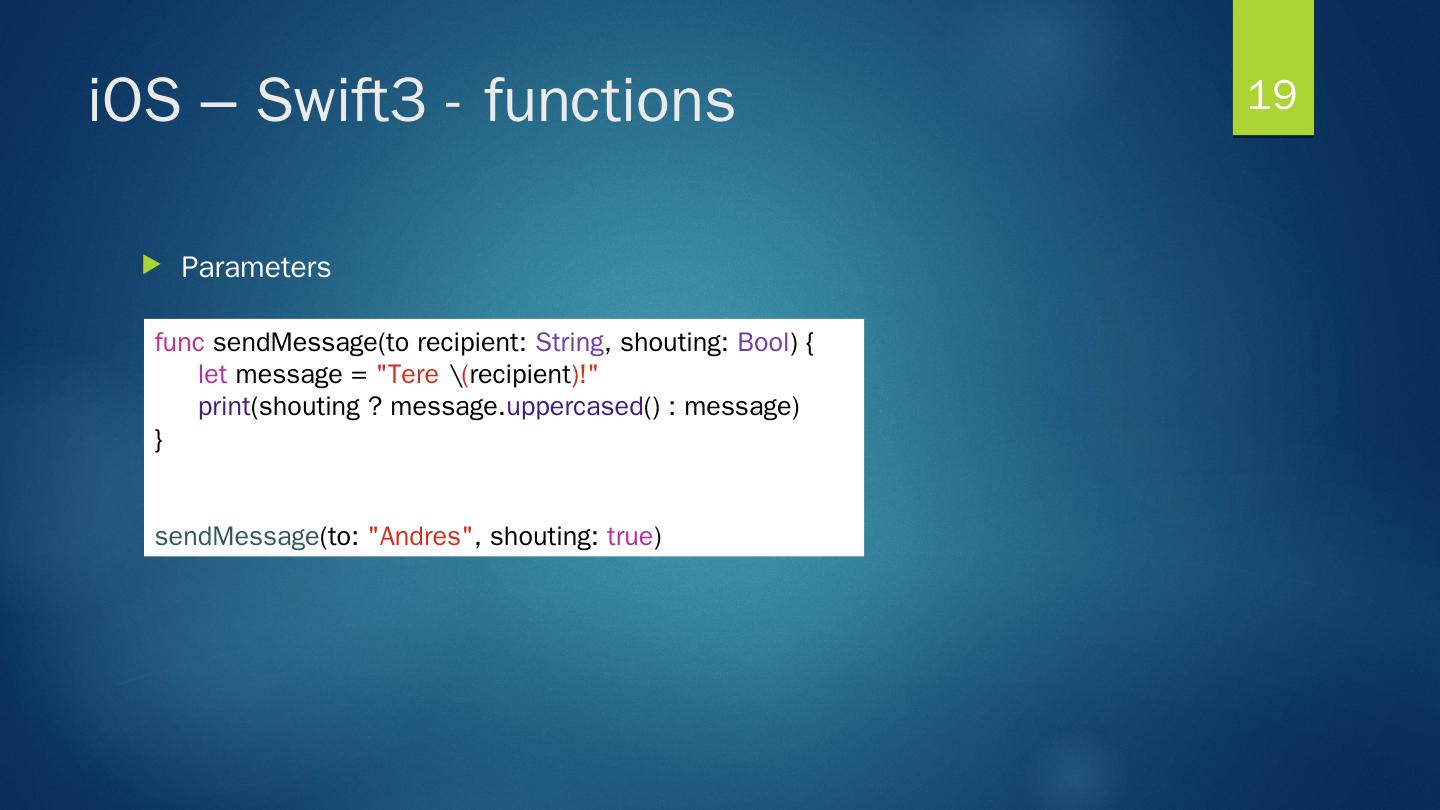 iOS – Swift3 - functions

19

Parameters

func sendMessage(to recipient: String, shouting: Bool) {
let message = "Tere \(recipient)!"
print(shouting ? message.uppercased() : message)
}

sendMessage(to: "Andres", shouting: true)